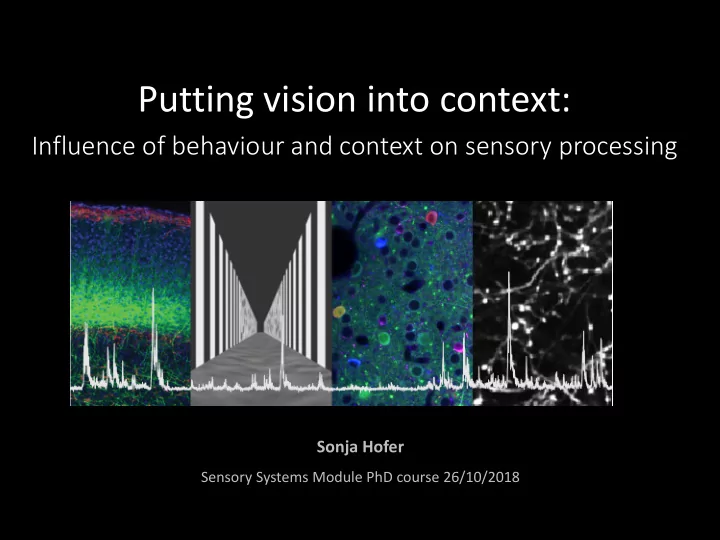 Putting vision into context:
Influence of behaviour and context on sensory processing

Sonja Hofer

Sensory Systems Module PhD course 26/10/2018